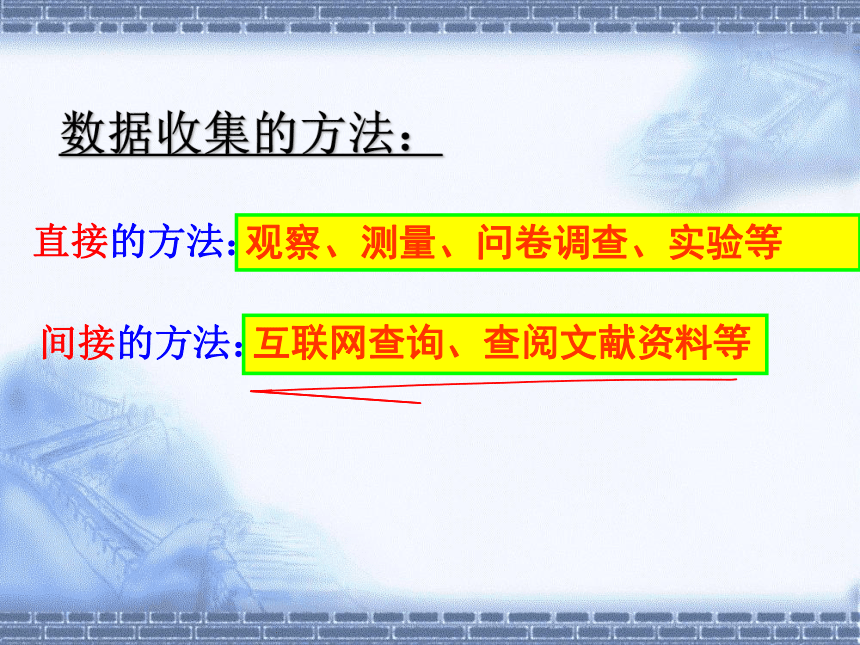 数据收集的方法：

直接的方法：观察、测量、问卷调查、实验等

间接的方法：互联网查询、查阅文献资料等